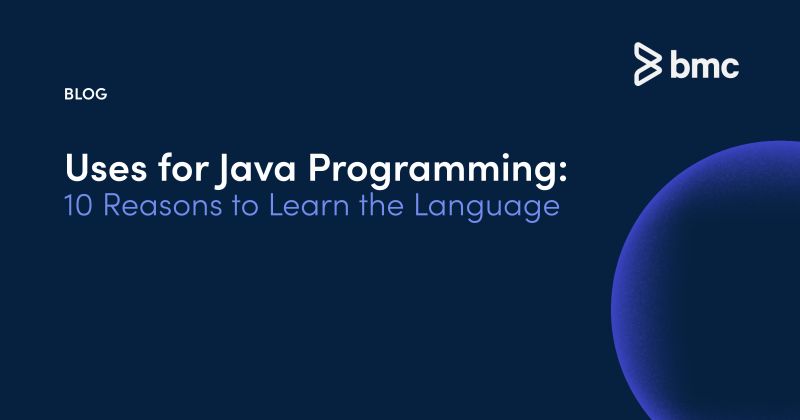 bmc

BLOG

Uses for Java Programming:
10 Reasons to Learn the Language